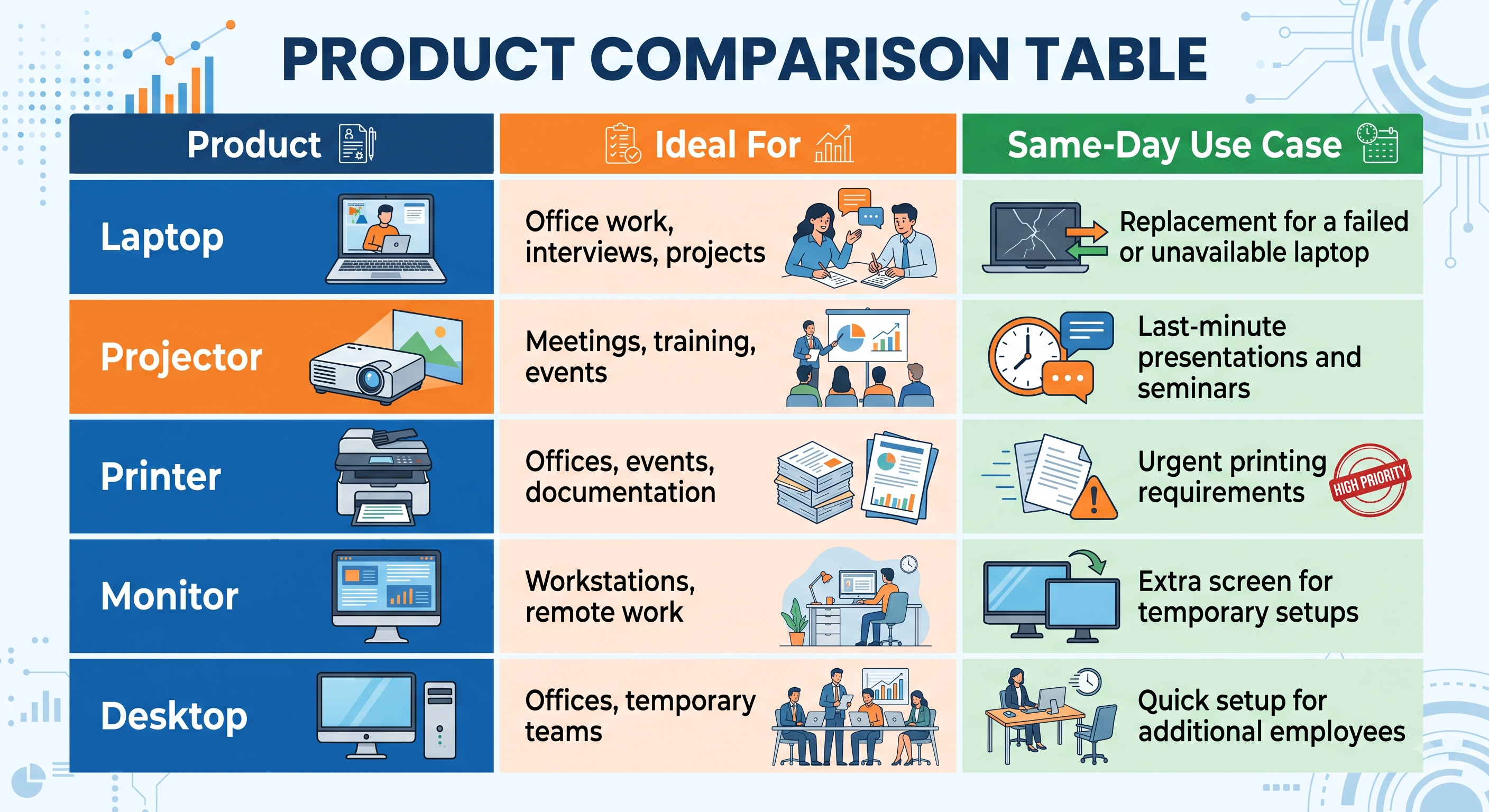 PRODUCT COMPARISON TABLE

| Product | Ideal For | Same-Day Use Case |
|---|---|---|
| Laptop | Office work, interviews, projects | Replacement for a failed or unavailable laptop |
| Projector | Meetings, training, events | Last-minute presentations and seminars |
| Printer | Offices, events, documentation | Urgent printing requirements HIGH PRIORITY |
| Monitor | Workstations, remote work | Extra screen for temporary setups |
| Desktop | Offices, temporary teams | Quick setup for additional employees |